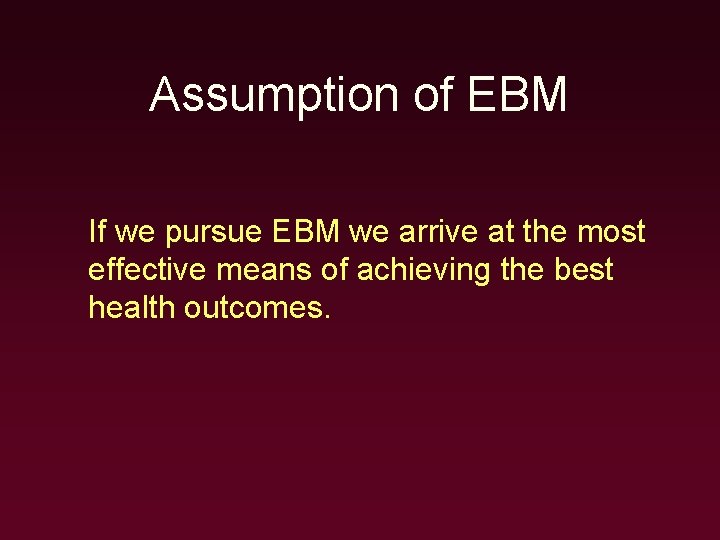 Assumption of EBM

If we pursue EBM we arrive at the most effective means of achieving the best health outcomes.